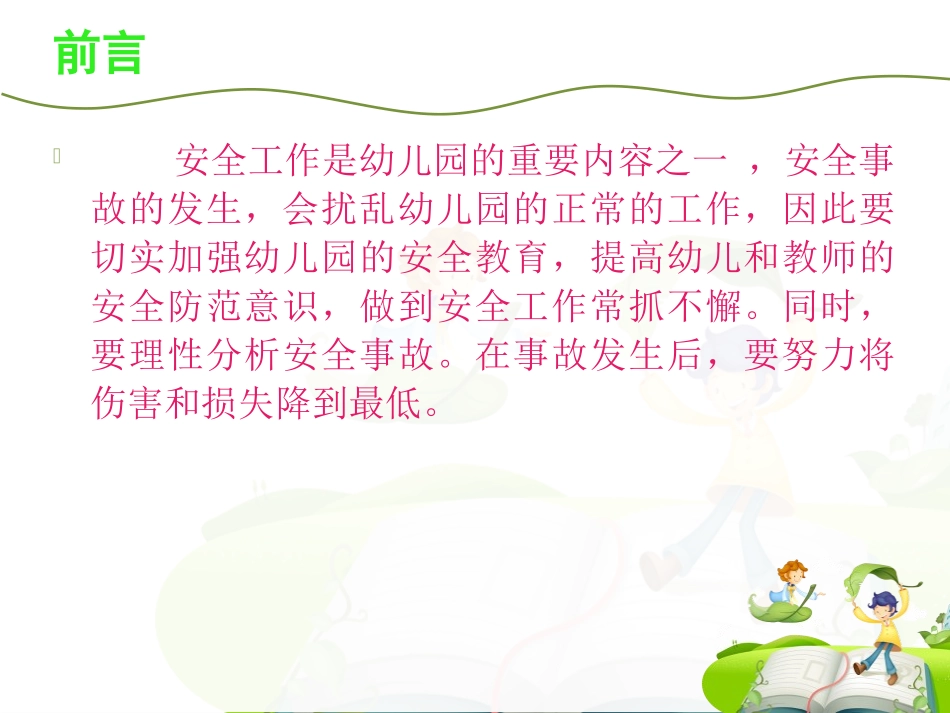 前言

安全工作是幼儿园的重要内容之一 ，安全事故的发生，会扰乱幼儿园的正常的工作，因此要切实加强幼儿园的安全教育，提高幼儿和教师的安全防范意识，做到安全工作常抓不懈。同时，要理性分析安全事故。在事故发生后，要努力将伤害和损失降到最低。